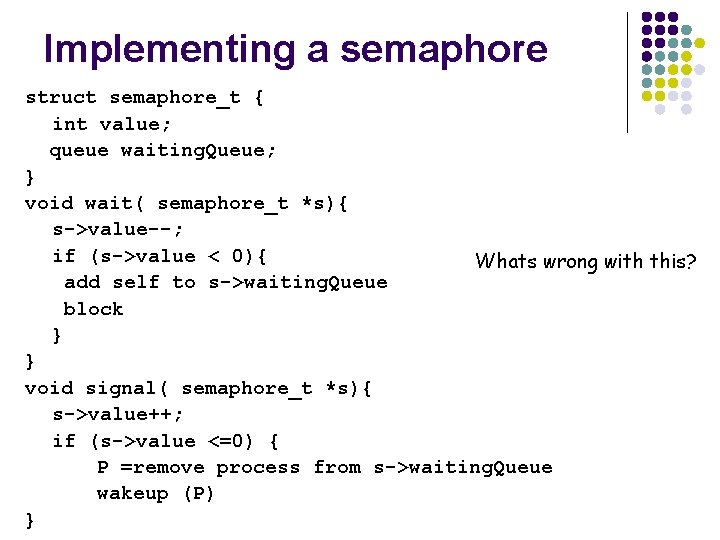 Implementing a semaphore

struct semaphore_t {
  int value;
  queue waitingQueue;
}
void wait( semaphore_t *s){
  s->value--;
  if (s->value < 0){
   add self to s->waitingQueue
   block
  }
}
void signal( semaphore_t *s){
  s->value++;
  if (s->value <=0) {
     P =remove process from s->waitingQueue
     wakeup (P)
}

Whats wrong with this?